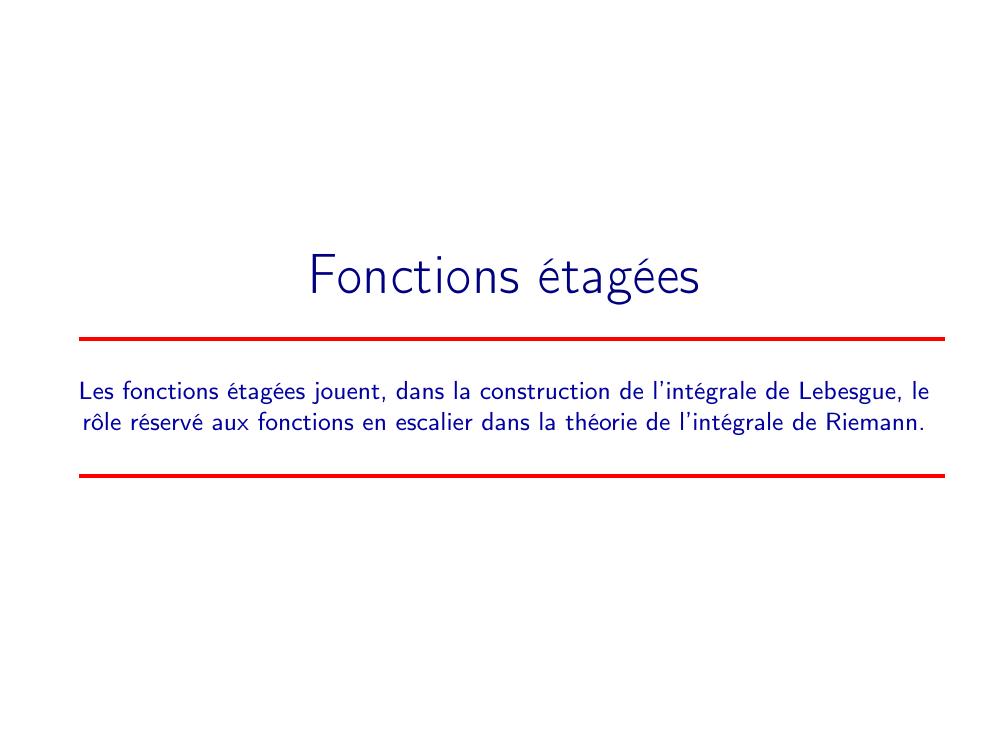 Fonctions étagées

Les fonctions étagées jouent, dans la construction de l'intégrale de Lebesgue, le rôle réservé aux fonctions en escalier dans la théorie de l'intégrale de Riemann.